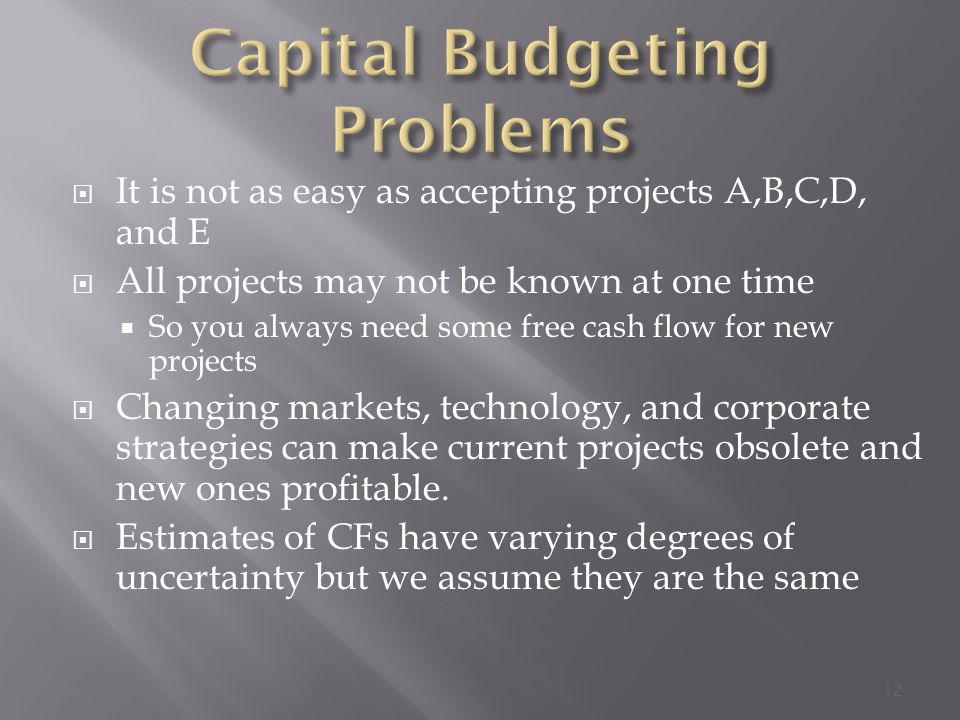 Capital Budgeting Problems

It is not as easy as accepting projects A,B,C,D, and E

All projects may not be known at one time

So you always need some free cash flow for new projects

Changing markets, technology, and corporate strategies can make current projects obsolete and new ones profitable.

Estimates of CFs have varying degrees of uncertainty but we assume they are the same

12